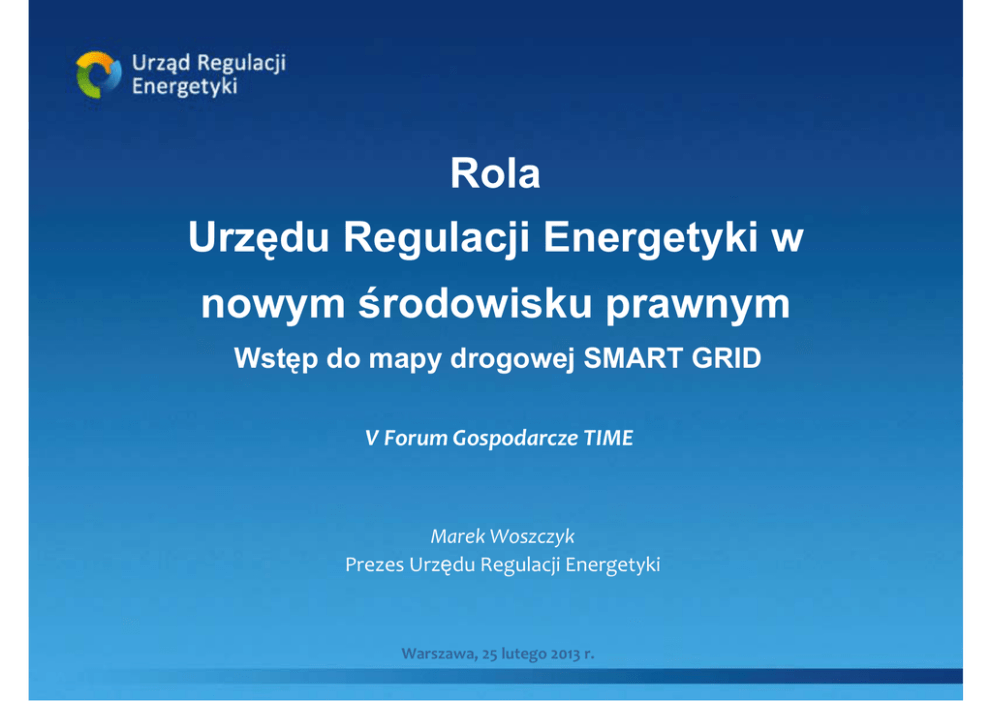 Urząd Regulacji Energetyki

Rola
Urzędu Regulacji Energetyki w nowym środowisku prawnym
Wstęp do mapy drogowej SMART GRID

V Forum Gospodarcze TIME

Marek Woszczyk
Prezes Urzędu Regulacji Energetyki

Warszawa, 25 lutego 2013 r.